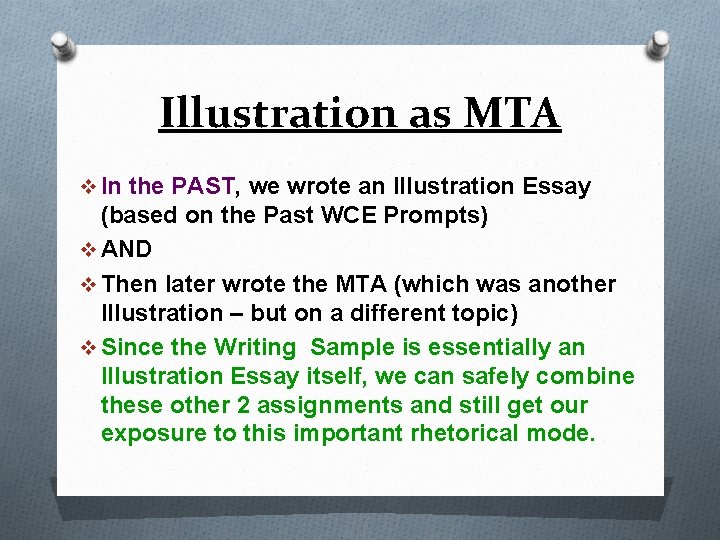 Illustration as MTA

❖ In the PAST, we wrote an Illustration Essay (based on the Past WCE Prompts)

❖ AND

❖ Then later wrote the MTA (which was another Illustration – but on a different topic)

❖ Since the Writing  Sample is essentially an Illustration Essay itself, we can safely combine these other 2 assignments and still get our exposure to this important rhetorical mode.